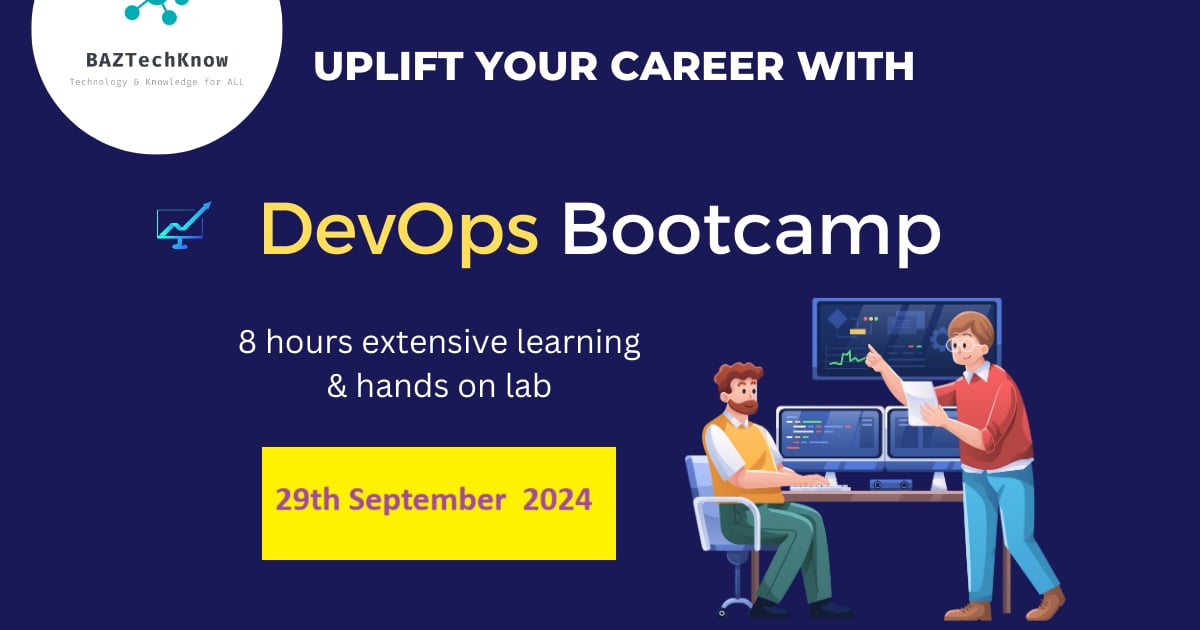 BAZTechKnow
Technology & Knowledge for ALL

UPLIFT YOUR CAREER WITH

DevOps Bootcamp

8 hours extensive learning & hands on lab

29th September 2024